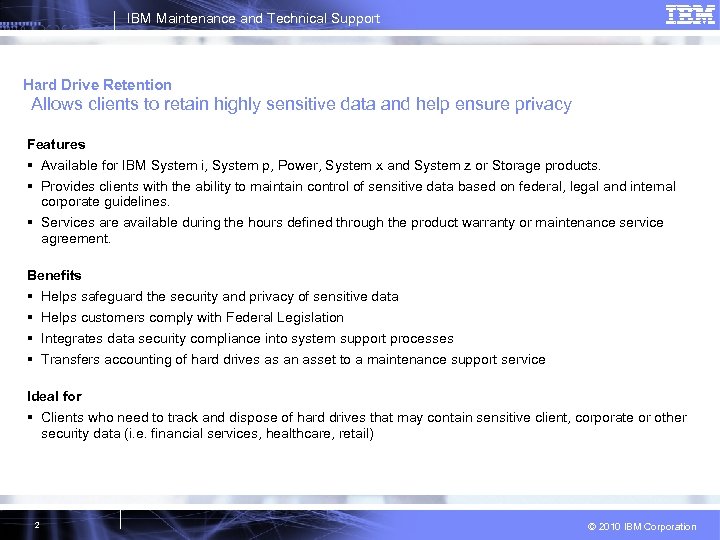 IBM Maintenance and Technical Support

IBM

Hard Drive Retention
Allows clients to retain highly sensitive data and help ensure privacy

Features
▪ Available for IBM System i, System p, Power, System x and System z or Storage products.
▪ Provides clients with the ability to maintain control of sensitive data based on federal, legal and internal corporate guidelines.
▪ Services are available during the hours defined through the product warranty or maintenance service agreement.

Benefits
▪ Helps safeguard the security and privacy of sensitive data
▪ Helps customers comply with Federal Legislation
▪ Integrates data security compliance into system support processes
▪ Transfers accounting of hard drives as an asset to a maintenance support service

Ideal for
▪ Clients who need to track and dispose of hard drives that may contain sensitive client, corporate or other security data (i.e. financial services, healthcare, retail)

2

© 2010 IBM Corporation